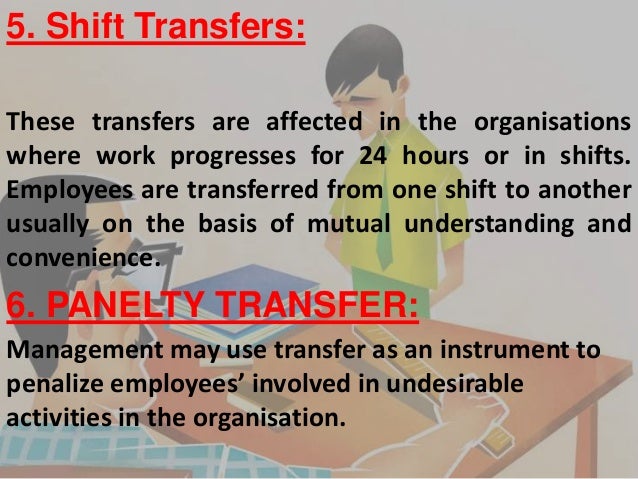 5. Shift Transfers:

These transfers are affected in the organisations where work progresses for 24 hours or in shifts. Employees are transferred from one shift to another usually on the basis of mutual understanding and convenience.

6. PANELTY TRANSFER:

Management may use transfer as an instrument to penalize employees' involved in undesirable activities in the organisation.